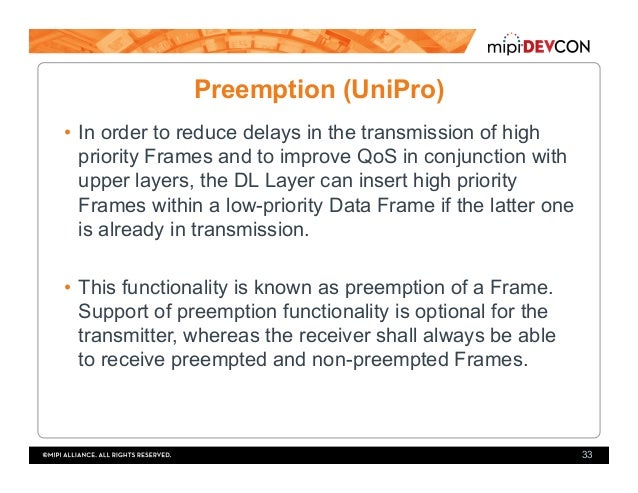 mipiDEVCON

Preemption (UniPro)

• In order to reduce delays in the transmission of high priority Frames and to improve QoS in conjunction with upper layers, the DL Layer can insert high priority Frames within a low-priority Data Frame if the latter one is already in transmission.

• This functionality is known as preemption of a Frame. Support of preemption functionality is optional for the transmitter, whereas the receiver shall always be able to receive preempted and non-preempted Frames.

©MIPI ALLIANCE. ALL RIGHTS RESERVED.

33